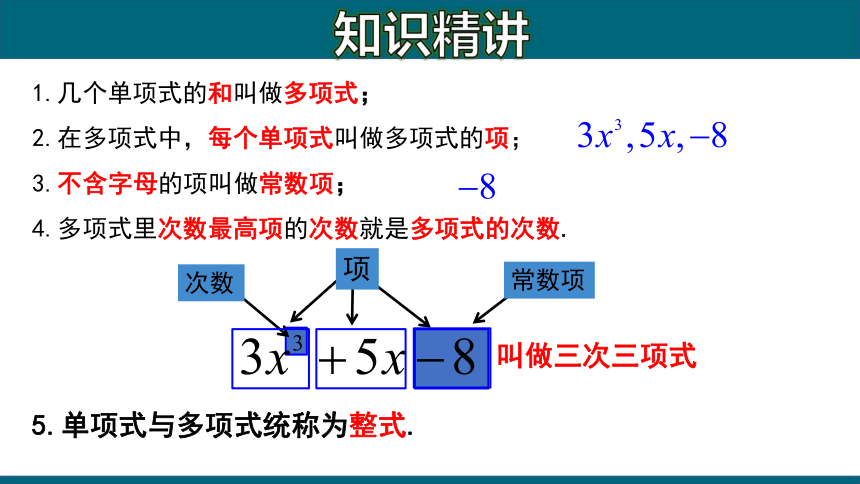 知识精讲

1. 几个单项式的和叫做多项式；

2. 在多项式中，每个单项式叫做多项式的项；　$3x^3, 5x, -8$

3. 不含字母的项叫做常数项；　$-8$

4. 多项式里次数最高项的次数就是多项式的次数.

次数　项　常数项

$3x^3 + 5x - 8$ 叫做三次三项式

5. 单项式与多项式统称为整式.